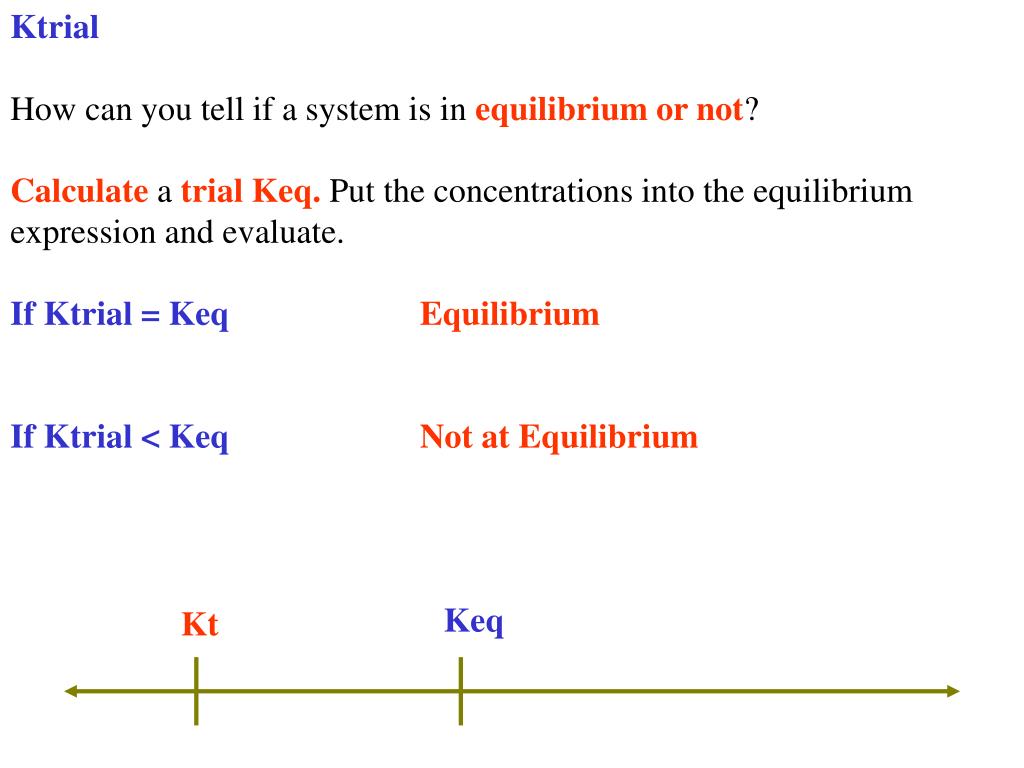 Ktrial

How can you tell if a system is in equilibrium or not?

Calculate a trial Keq. Put the concentrations into the equilibrium expression and evaluate.

If Ktrial = Keq

Equilibrium

If Ktrial < Keq

Not at Equilibrium

Kt

Keq